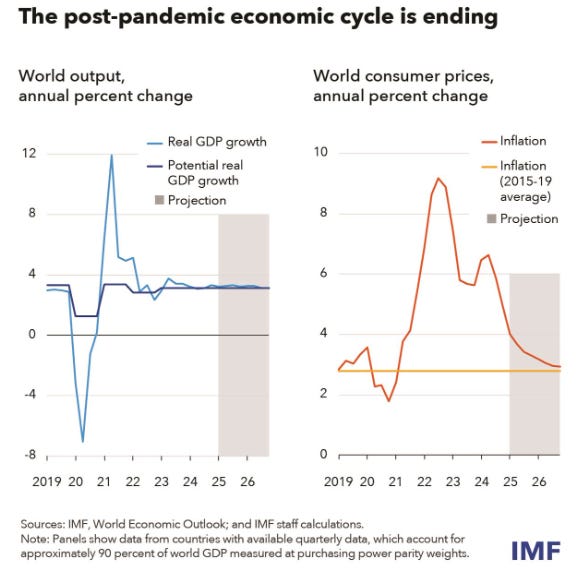 The post-pandemic economic cycle is ending

World output, annual percent change

Real GDP growth
Potential real GDP growth
Projection

12
8
4
0
-4
-8

2019 20 21 22 23 24 25 26

World consumer prices, annual percent change

Inflation
Inflation (2015-19 average)
Projection

10
8
6
4
2
0

2019 20 21 22 23 24 25 26

Sources: IMF, World Economic Outlook; and IMF staff calculations.
Note: Panels show data from countries with available quarterly data, which account for approximately 90 percent of world GDP measured at purchasing power parity weights.

IMF